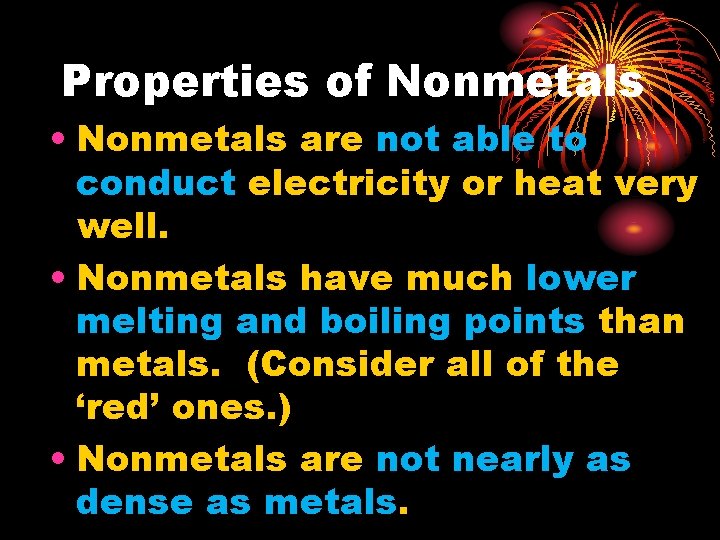 Properties of Nonmetals

• Nonmetals are not able to conduct electricity or heat very well.

• Nonmetals have much lower melting and boiling points than metals. (Consider all of the ‘red’ ones.)

• Nonmetals are not nearly as dense as metals.